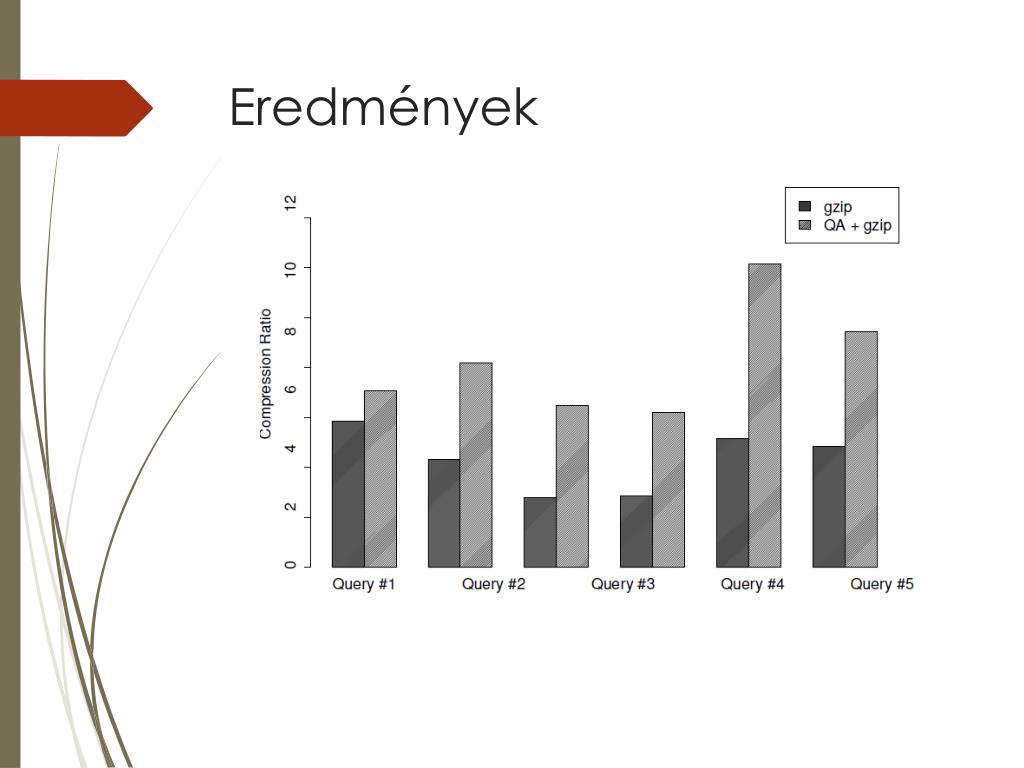 Eredmények

gzip
QA + gzip

Compression Ratio

12
10
8
6
4
2
0

Query #1
Query #2
Query #3
Query #4
Query #5